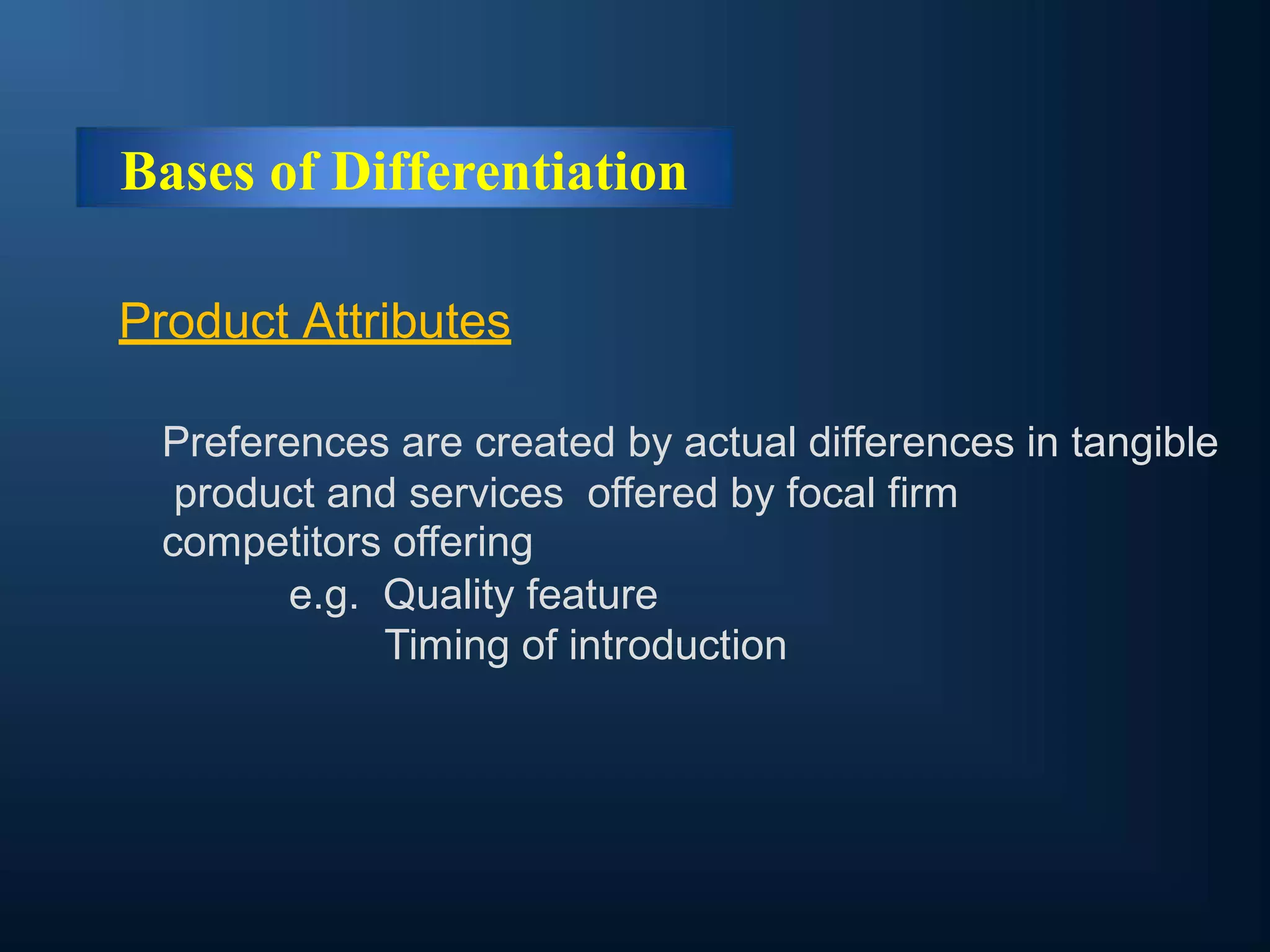 Bases of Differentiation

Product Attributes

Preferences are created by actual differences in tangible product and services offered by focal firm competitors offering

e.g. Quality feature
Timing of introduction